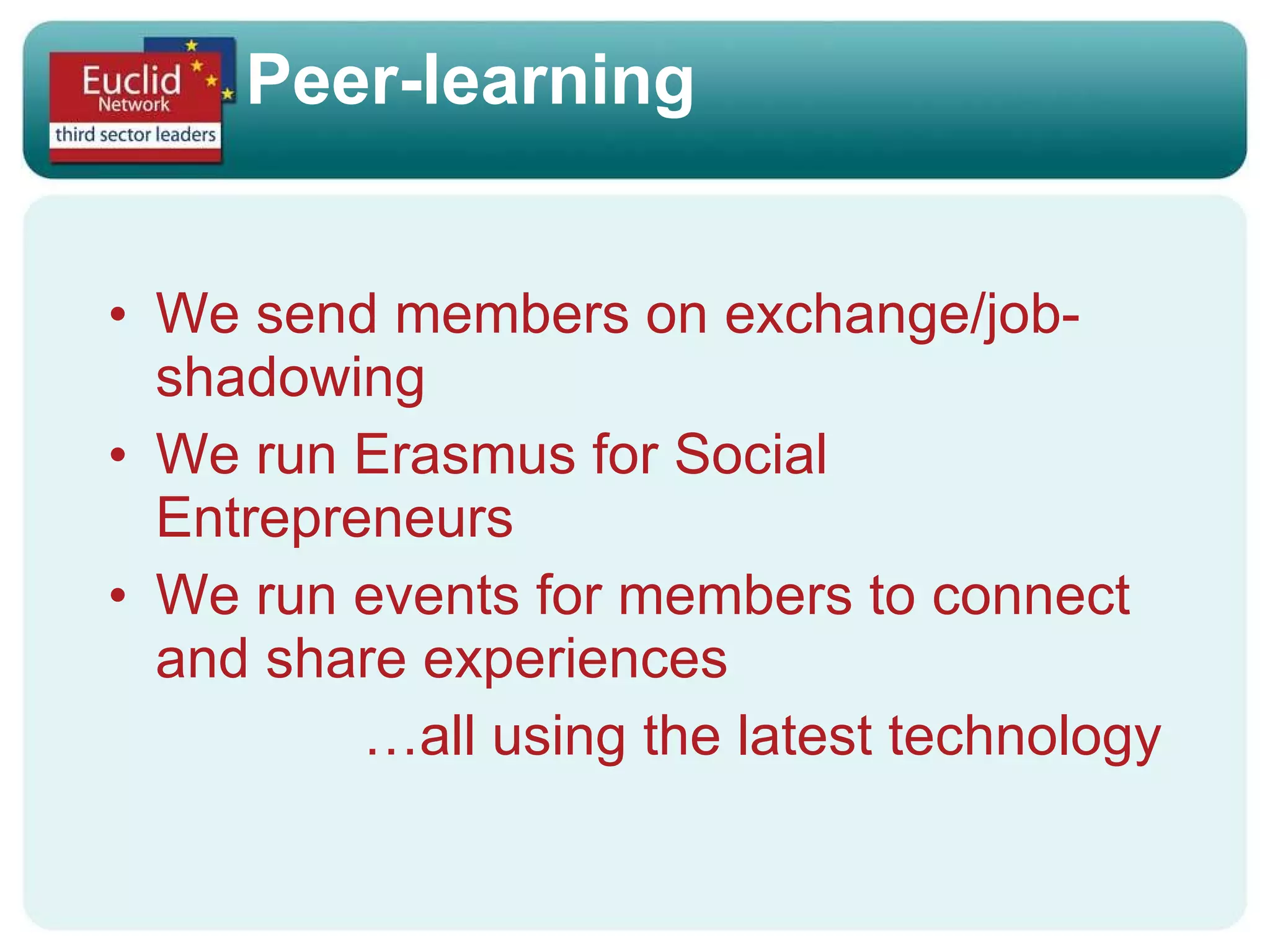 Euclid Network
third sector leaders

Peer-learning

• We send members on exchange/job-shadowing
• We run Erasmus for Social Entrepreneurs
• We run events for members to connect and share experiences

…all using the latest technology